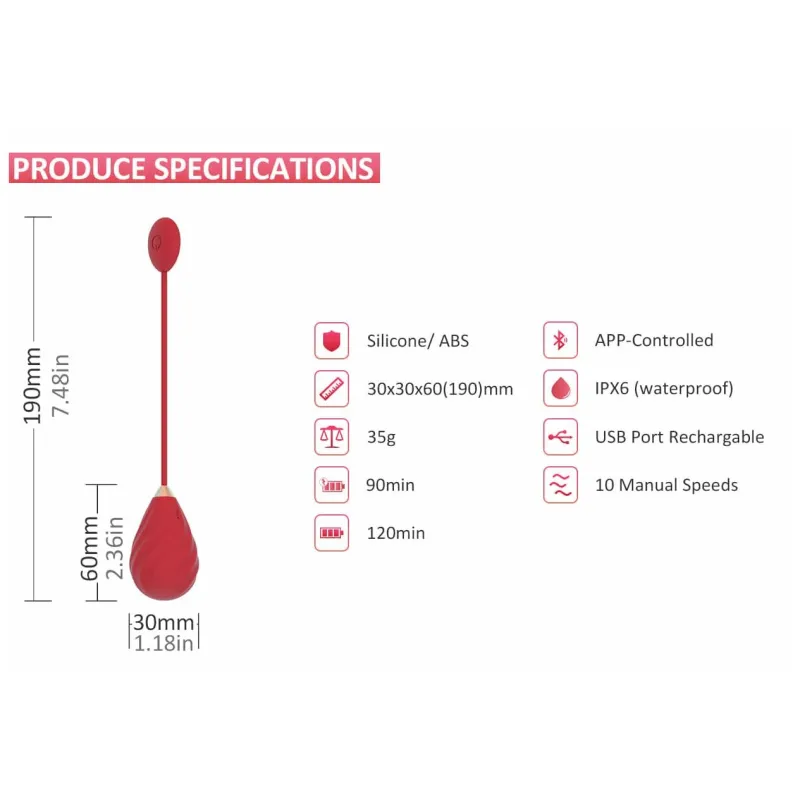 PRODUCE SPECIFICATIONS

190mm
7.48in

60mm
2.36in

30mm
1.18in

Silicone/ ABS

30x30x60(190)mm

35g

90min

120min

APP-Controlled

IPX6 (waterproof)

USB Port Rechargable

10 Manual Speeds